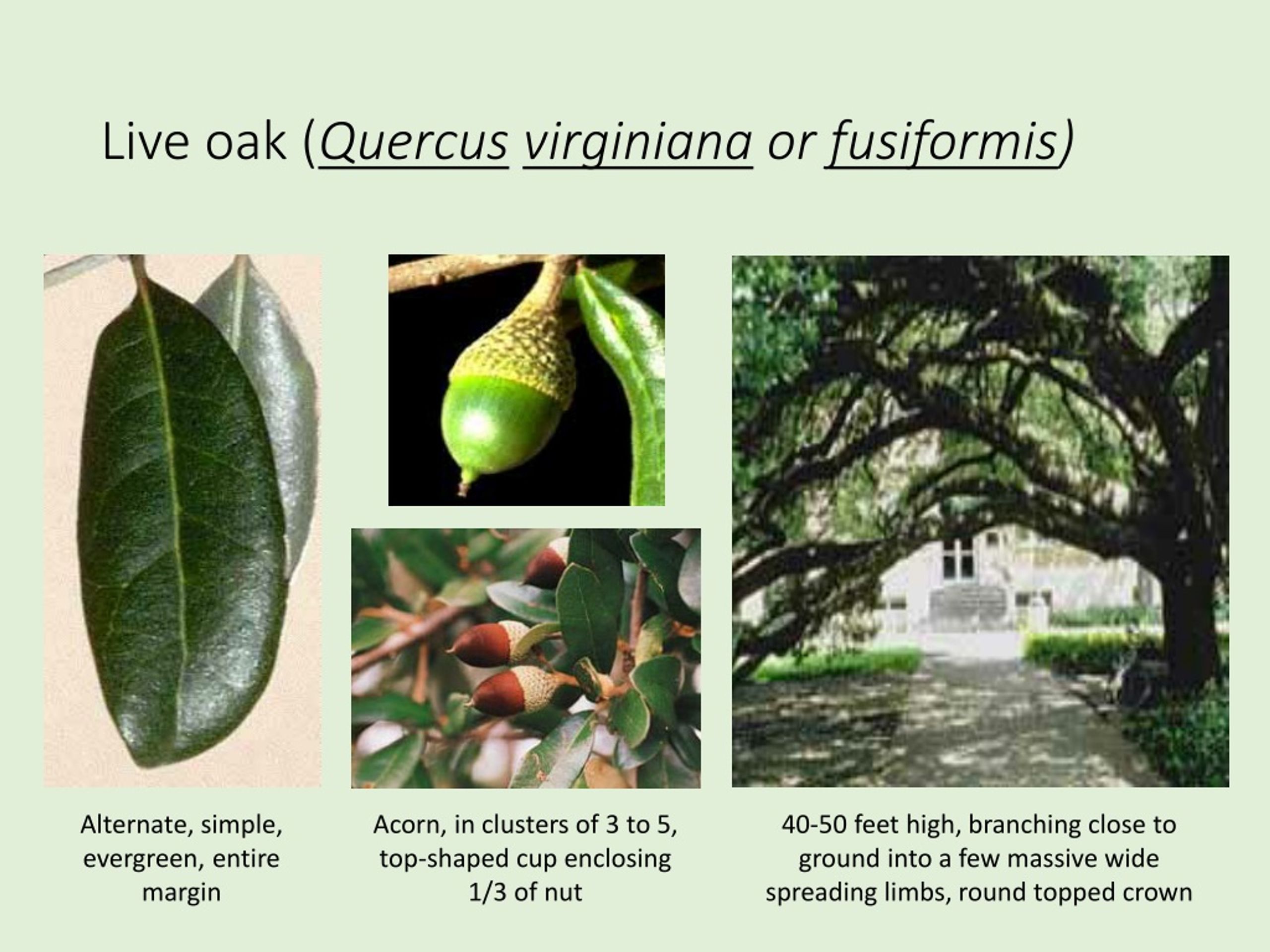 Live oak (Quercus virginiana or fusiformis)

Alternate, simple, evergreen, entire margin

Acorn, in clusters of 3 to 5, top-shaped cup enclosing 1/3 of nut

40-50 feet high, branching close to ground into a few massive wide spreading limbs, round topped crown